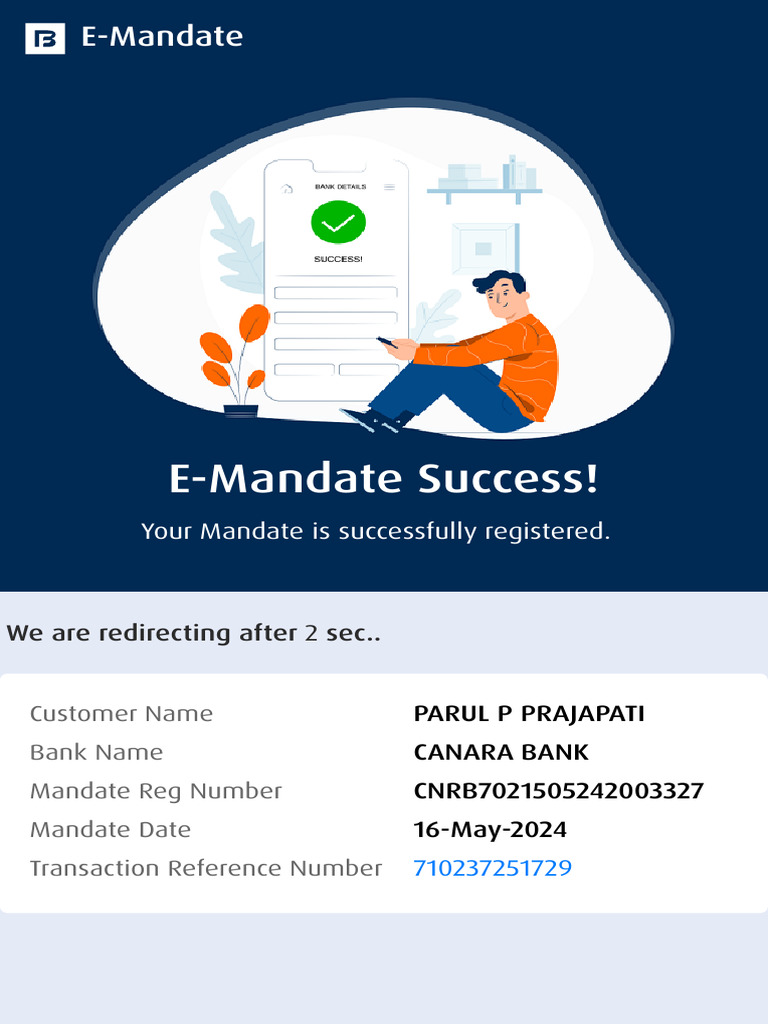 E-Mandate

BANK DETAILS

SUCCESS!

E-Mandate Success!

Your Mandate is successfully registered.

We are redirecting after 2 sec..

| Customer Name | PARUL P PRAJAPATI |
|---|---|
| Bank Name | CANARA BANK |
| Mandate Reg Number | CNRB7021505242003327 |
| Mandate Date | 16-May-2024 |
| Transaction Reference Number | 710237251729 |